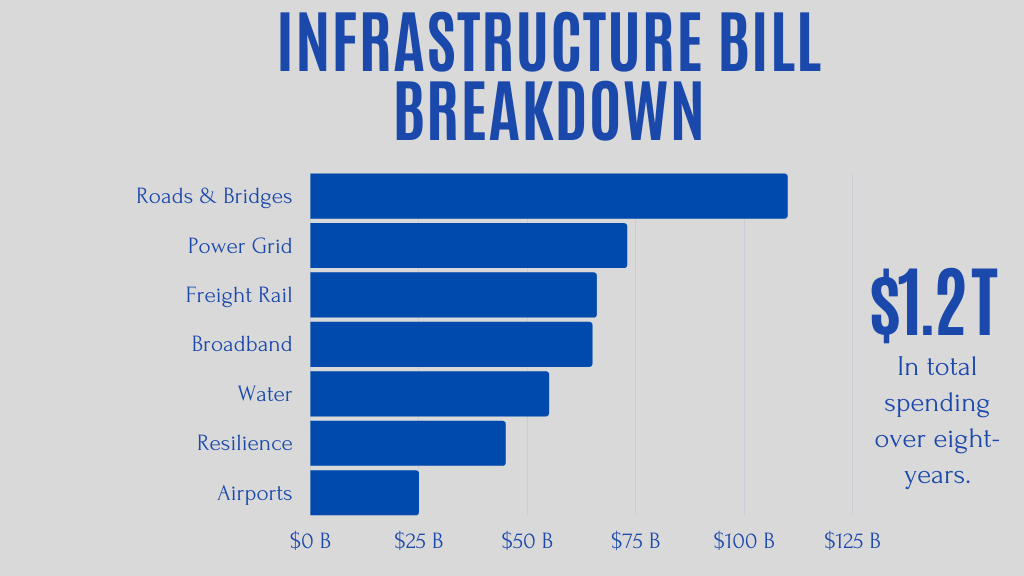 INFRASTRUCTURE BILL BREAKDOWN

Roads & Bridges
Power Grid
Freight Rail
Broadband
Water
Resilience
Airports

$0 B $25 B $50 B $75 B $100 B $125 B

$1.2T
In total spending over eight-years.